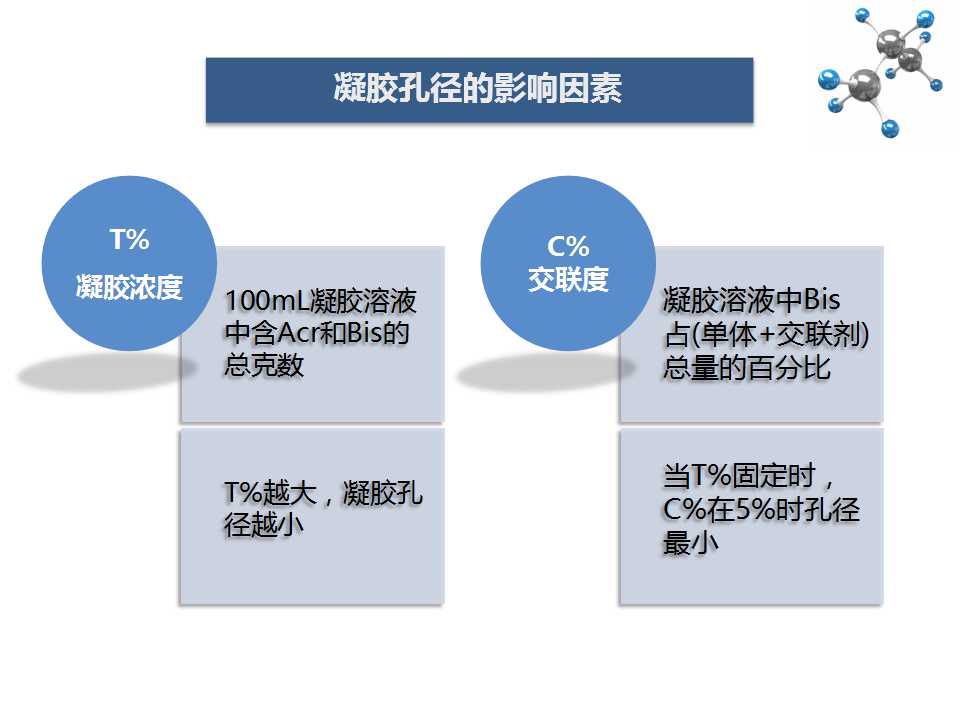 凝胶孔径的影响因素

T%
凝胶浓度

100mL凝胶溶液中含Acr和Bis的总克数

T%越大，凝胶孔径越小

C%
交联度

凝胶溶液中Bis占(单体+交联剂)总量的百分比

当T%固定时，C%在5%时孔径最小